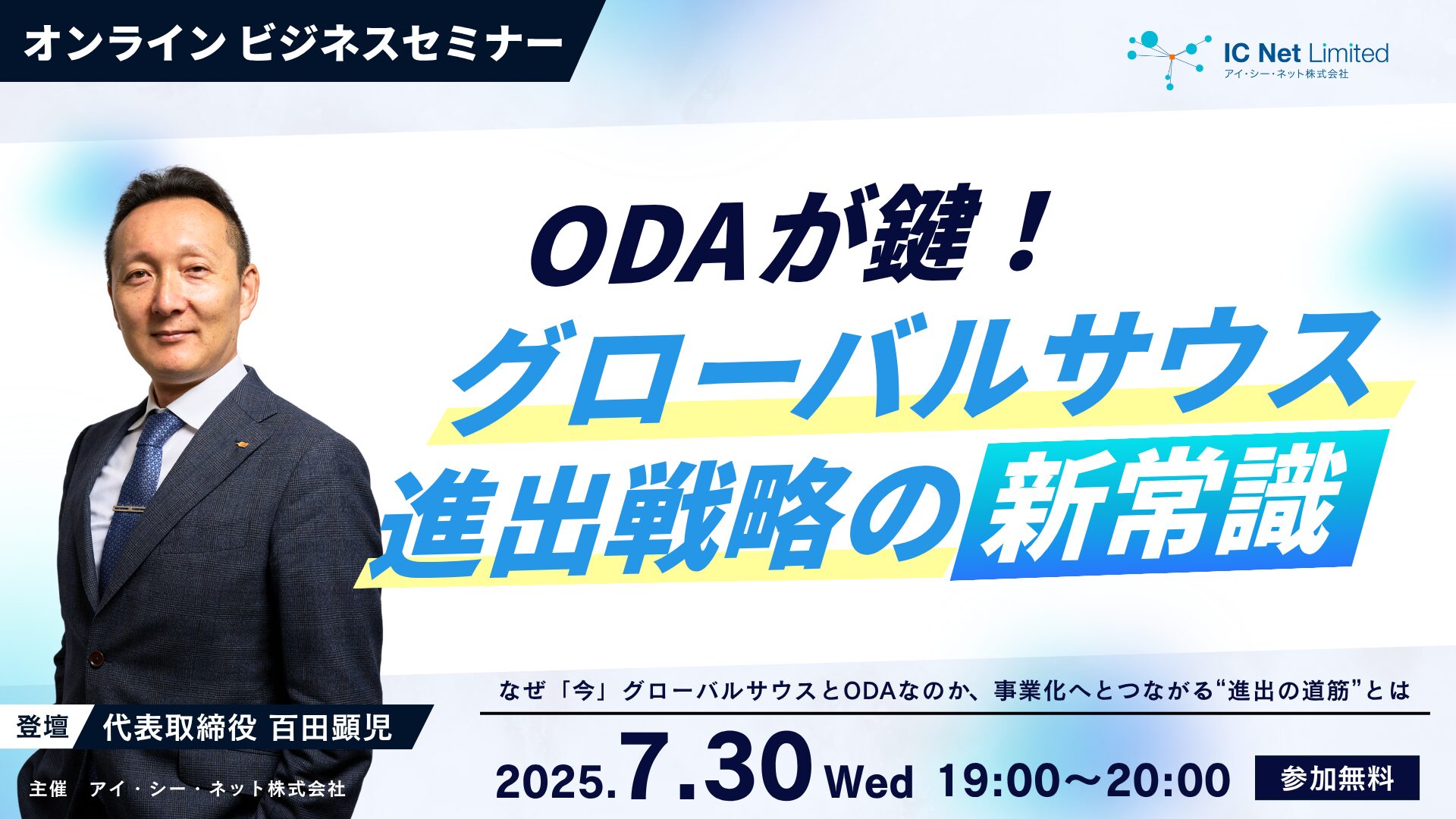 オンライン ビジネスセミナー

IC Net Limited
アイ・シー・ネット株式会社

ODAが鍵！
グローバルサウス
進出戦略の新常識

なぜ「今」グローバルサウスとODAなのか、事業化へとつながる“進出の道筋”とは

登壇 代表取締役 百田顕児

主催 アイ・シー・ネット株式会社

2025.7.30 Wed 19:00〜20:00

参加無料